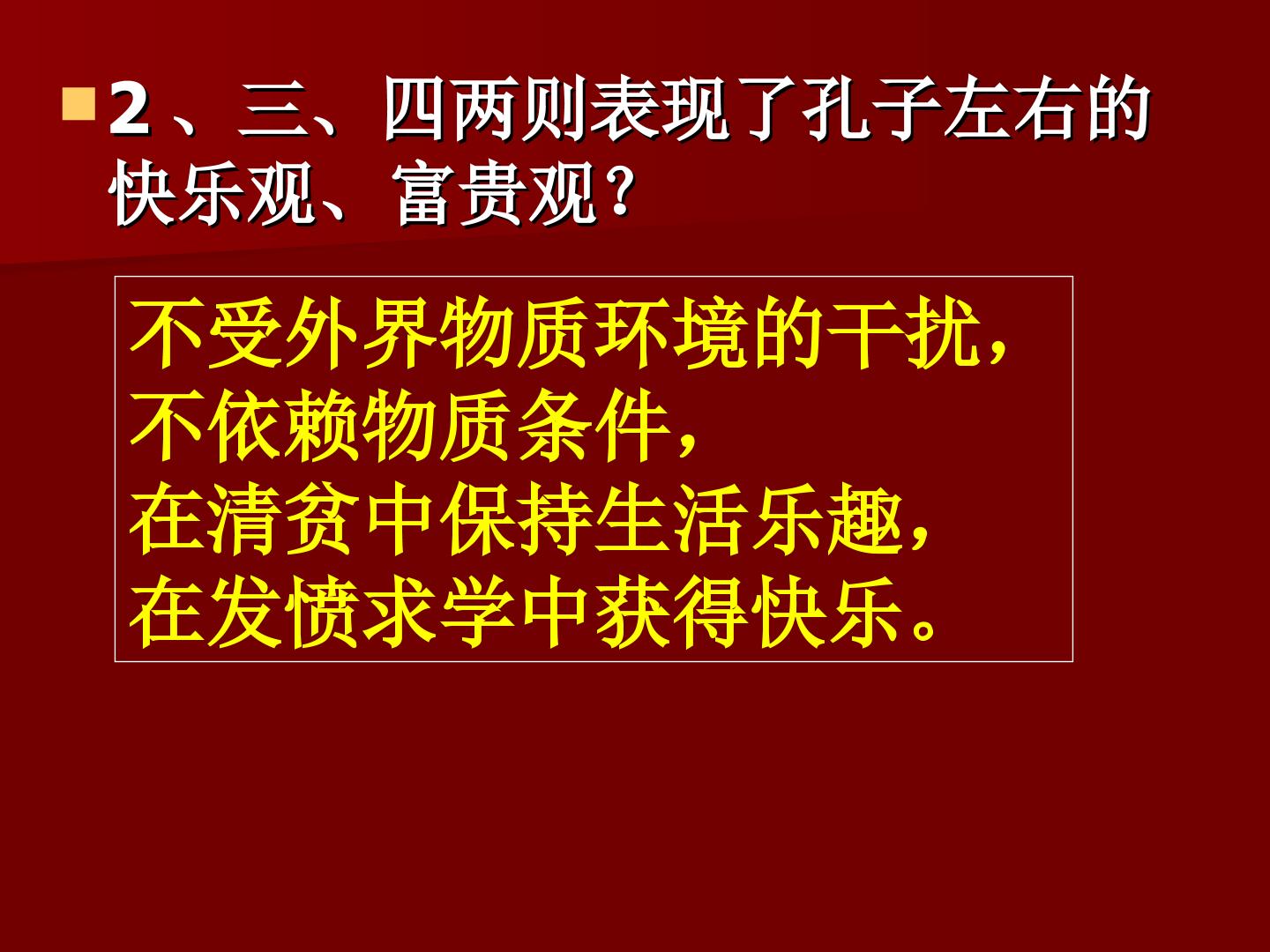 • 2、三、四两则表现了孔子左右的快乐观、富贵观？

不受外界物质环境的干扰，
不依赖物质条件，
在清贫中保持生活乐趣，
在发愤求学中获得快乐。